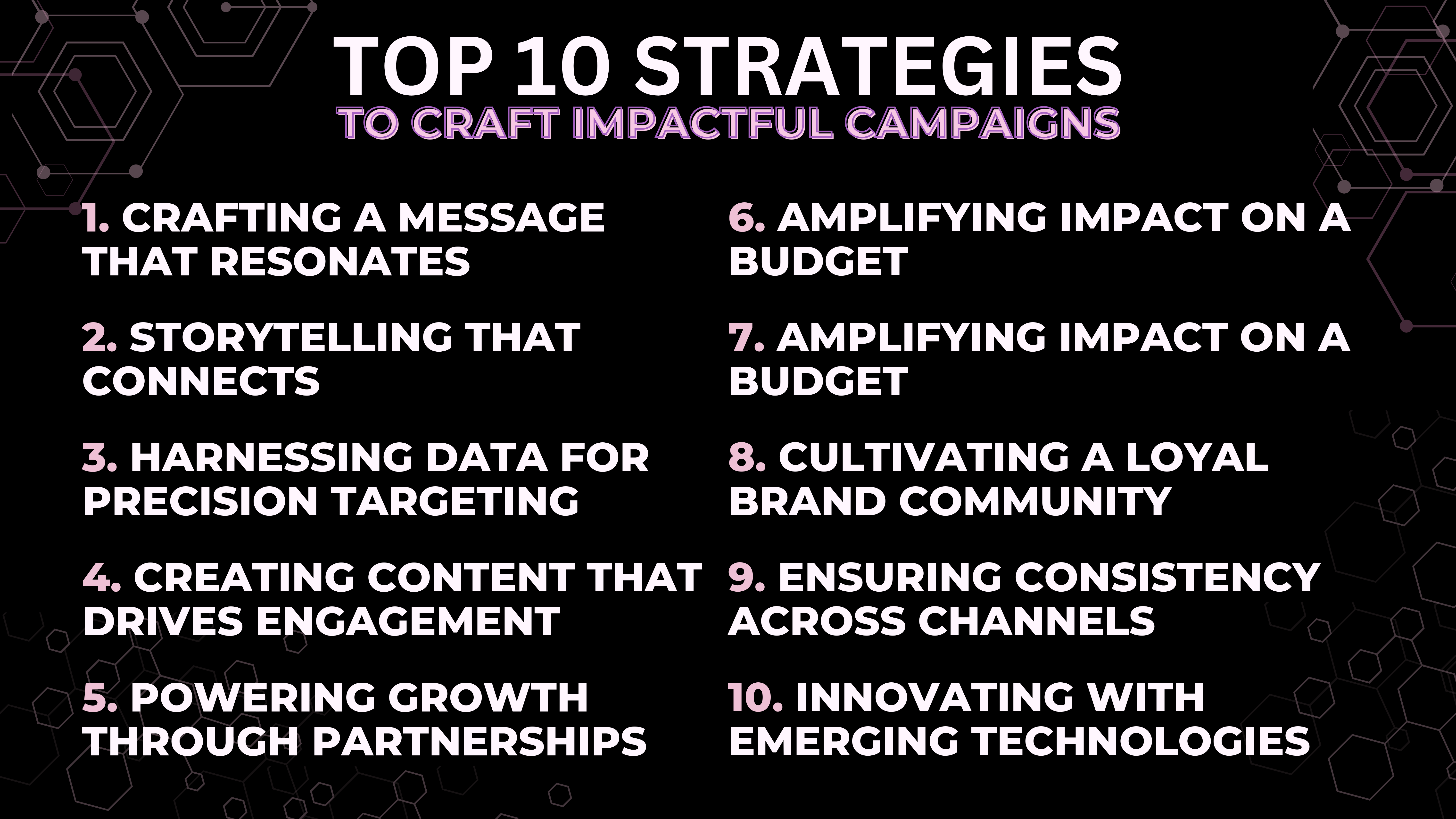 TOP 10 STRATEGIES
TO CRAFT IMPACTFUL CAMPAIGNS

1. CRAFTING A MESSAGE THAT RESONATES

2. STORYTELLING THAT CONNECTS

3. HARNESSING DATA FOR PRECISION TARGETING

4. CREATING CONTENT THAT DRIVES ENGAGEMENT

5. POWERING GROWTH THROUGH PARTNERSHIPS

6. AMPLIFYING IMPACT ON A BUDGET

7. AMPLIFYING IMPACT ON A BUDGET

8. CULTIVATING A LOYAL BRAND COMMUNITY

9. ENSURING CONSISTENCY ACROSS CHANNELS

10. INNOVATING WITH EMERGING TECHNOLOGIES